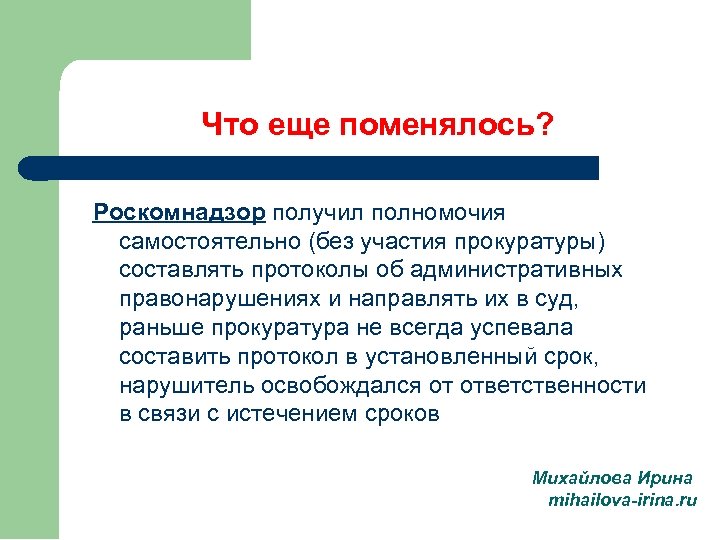 Что еще поменялось?

Роскомнадзор получил полномочия самостоятельно (без участия прокуратуры) составлять протоколы об административных правонарушениях и направлять их в суд, раньше прокуратура не всегда успевала составить протокол в установленный срок, нарушитель освобождался от ответственности в связи с истечением сроков

Михайлова Ирина
mihailova-irina.ru